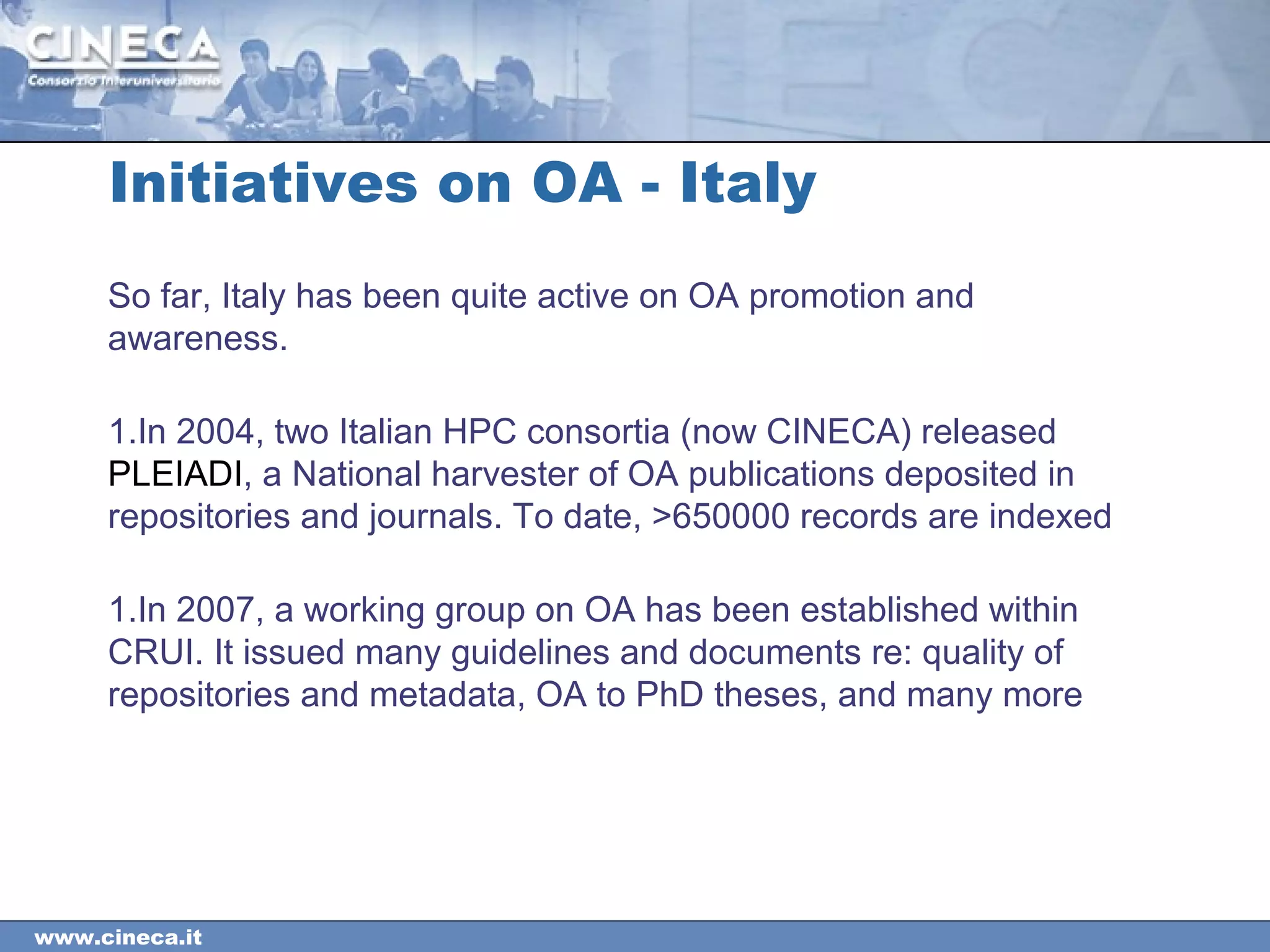 CINECA
Consorzio Interuniversitario

Initiatives on OA - Italy

So far, Italy has been quite active on OA promotion and awareness.

1.In 2004, two Italian HPC consortia (now CINECA) released PLEIADI, a National harvester of OA publications deposited in repositories and journals. To date, >650000 records are indexed

1.In 2007, a working group on OA has been established within CRUI. It issued many guidelines and documents re: quality of repositories and metadata, OA to PhD theses, and many more

www.cineca.it